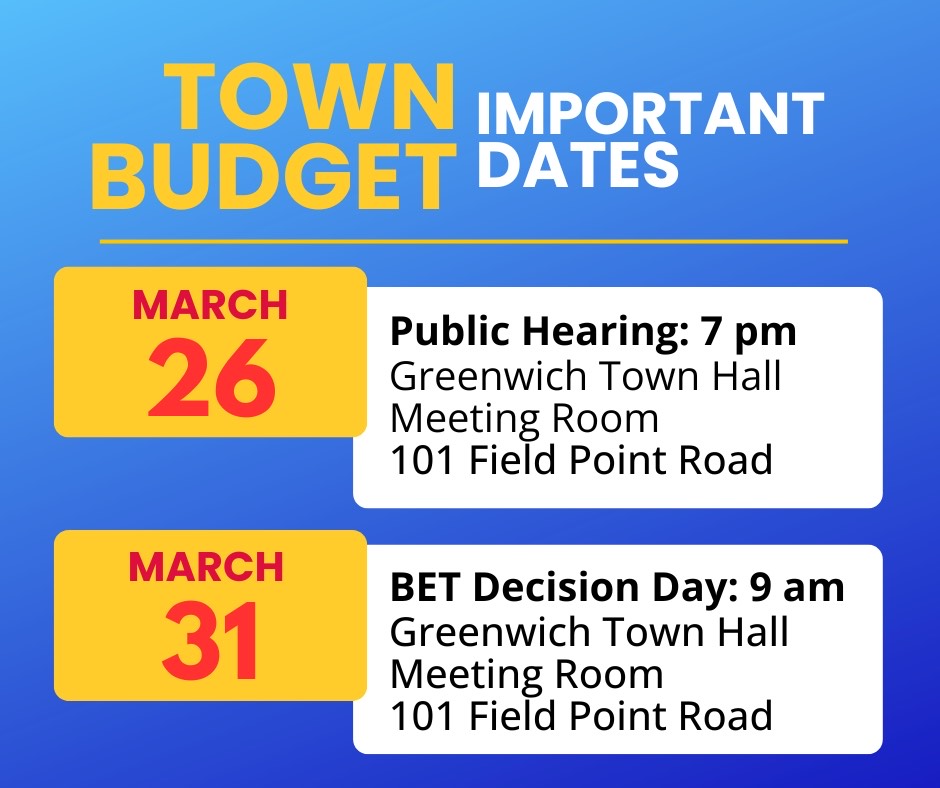 TOWN BUDGET IMPORTANT DATES

MARCH 26

Public Hearing: 7 pm
Greenwich Town Hall Meeting Room
101 Field Point Road

MARCH 31

BET Decision Day: 9 am
Greenwich Town Hall Meeting Room
101 Field Point Road